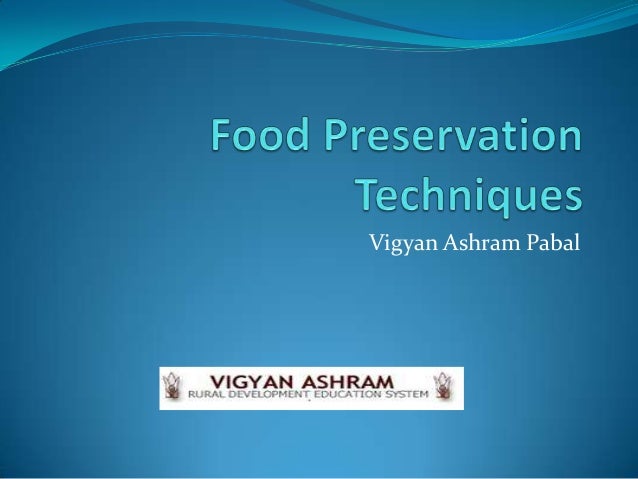 Food Preservation Techniques

Vigyan Ashram Pabal

VIGYAN ASHRAM
RURAL DEVELOPMENT EDUCATION SYSTEM